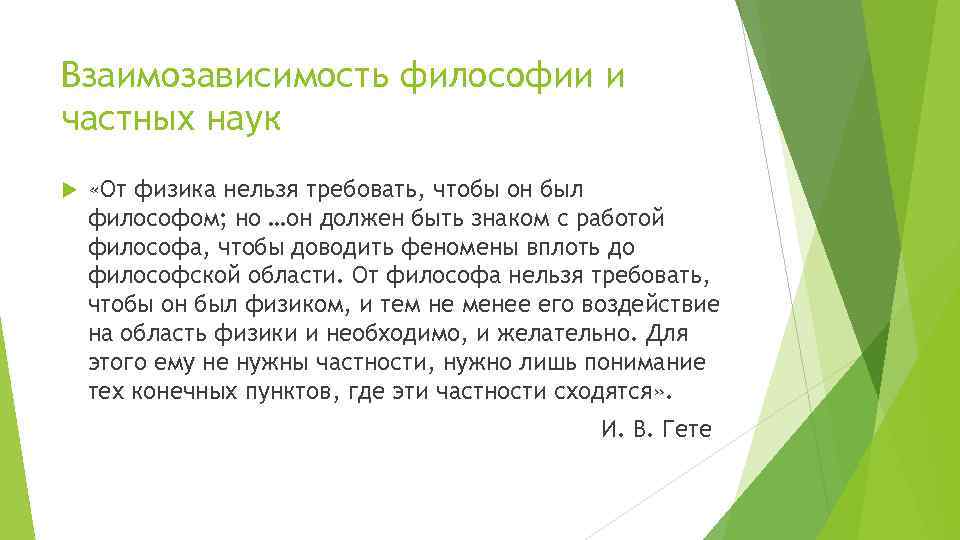 Взаимозависимость философии и частных наук

«От физика нельзя требовать, чтобы он был философом; но …он должен быть знаком с работой философа, чтобы доводить феномены вплоть до философской области. От философа нельзя требовать, чтобы он был физиком, и тем не менее его воздействие на область физики и необходимо, и желательно. Для этого ему не нужны частности, нужно лишь понимание тех конечных пунктов, где эти частности сходятся».

И. В. Гете